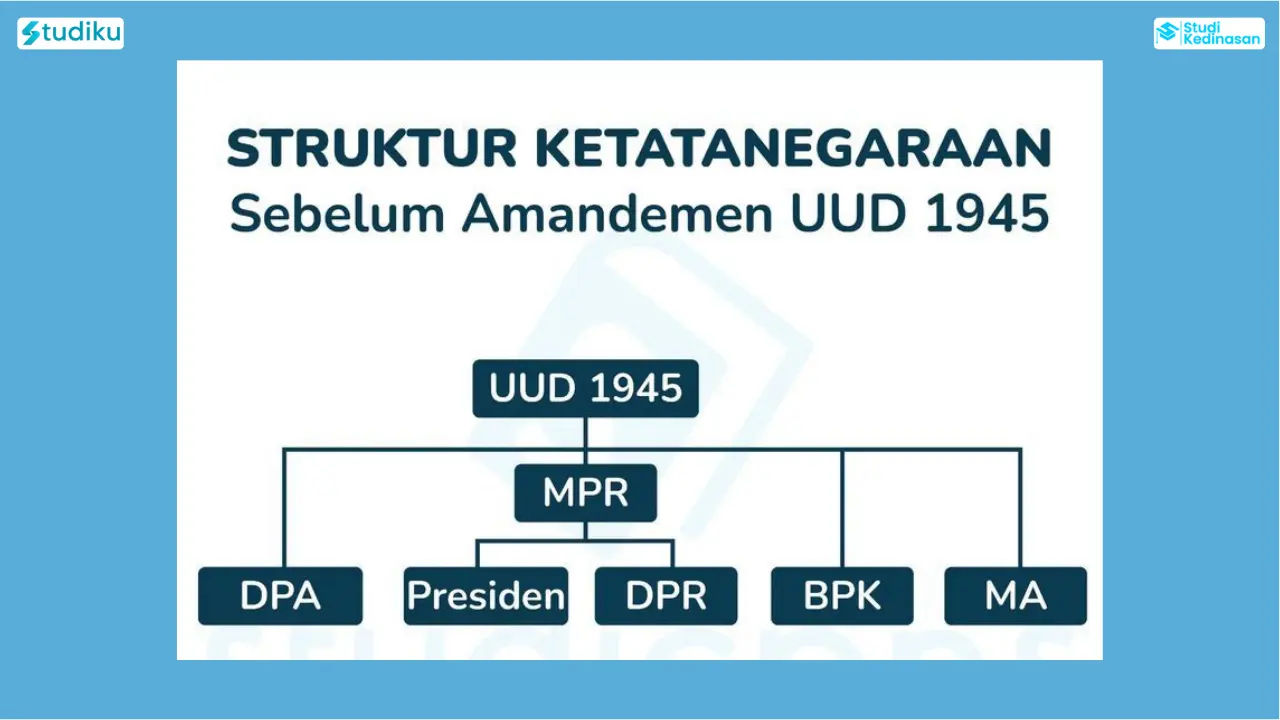 Studiku

Studi Kedinasan

STRUKTUR KETATANEGARAAN
Sebelum Amandemen UUD 1945

UUD 1945

MPR

DPA

Presiden

DPR

BPK

MA